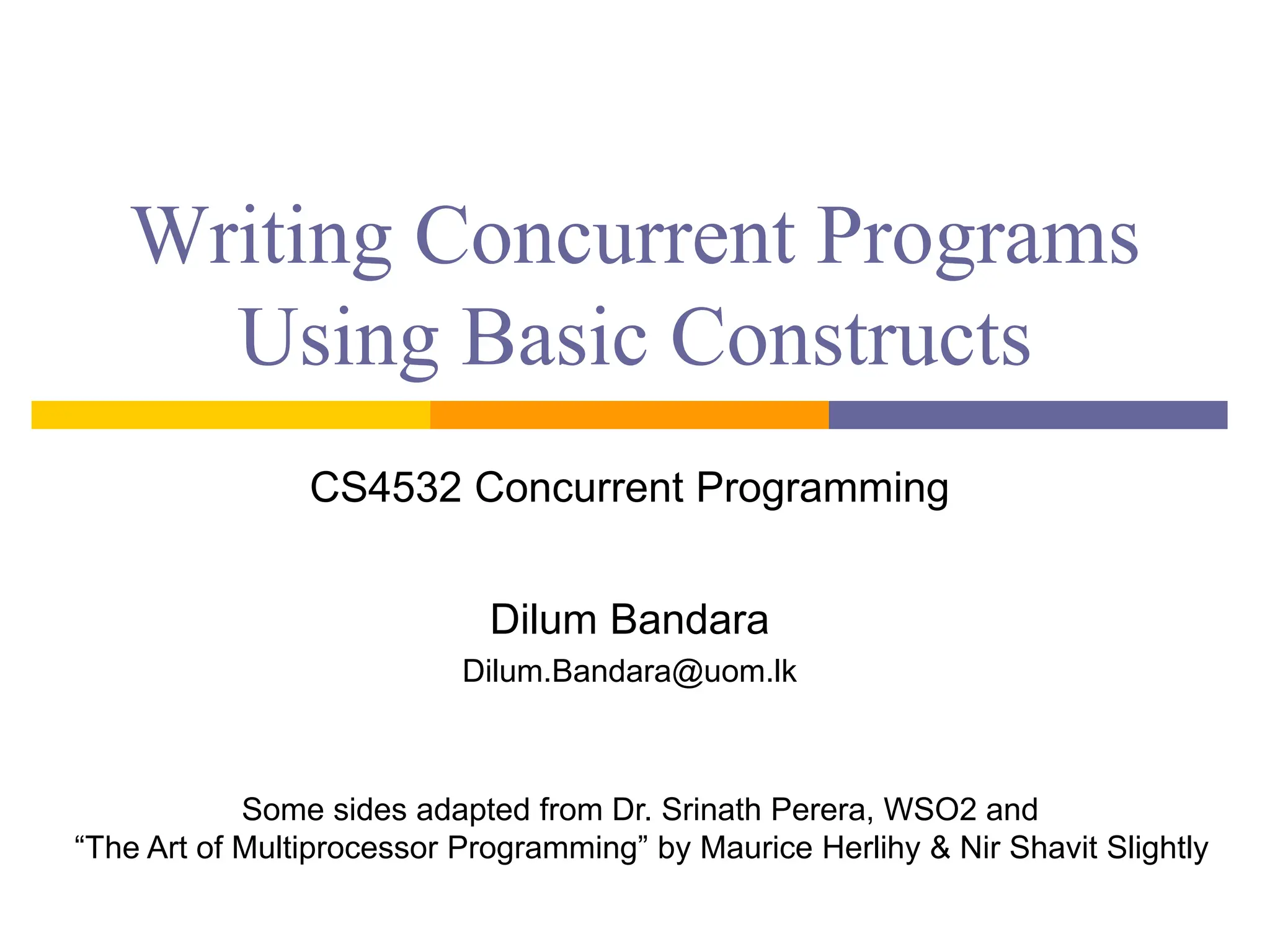 Writing Concurrent Programs Using Basic Constructs

CS4532 Concurrent Programming

Dilum Bandara

Dilum.Bandara@uom.lk

Some sides adapted from Dr. Srinath Perera, WSO2 and "The Art of Multiprocessor Programming" by Maurice Herlihy & Nir Shavit Slightly